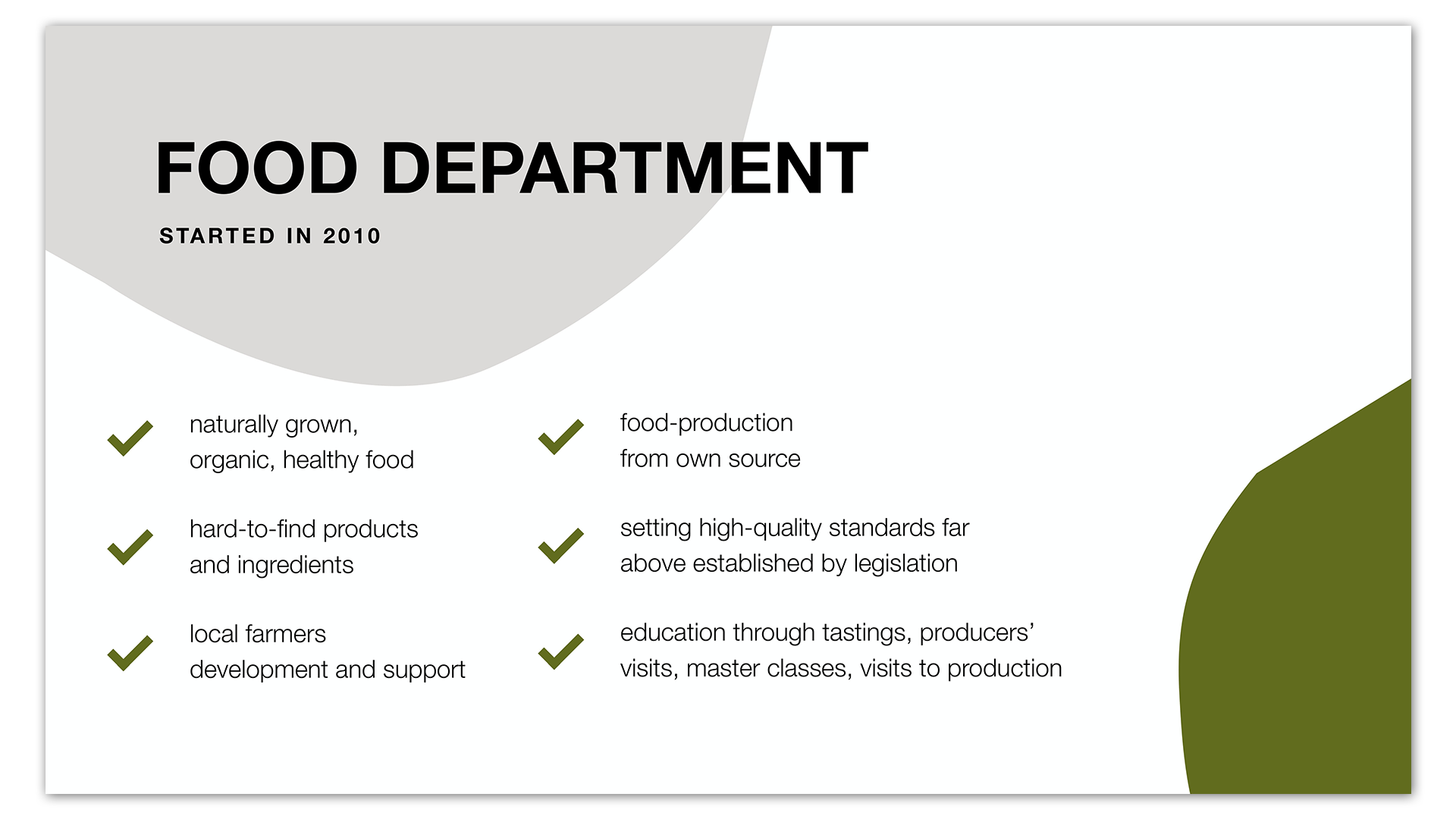 FOOD DEPARTMENT

STARTED IN 2010

naturally grown, organic, healthy food

hard-to-find products and ingredients

local farmers development and support

food-production from own source

setting high-quality standards far above established by legislation

education through tastings, producers' visits, master classes, visits to production